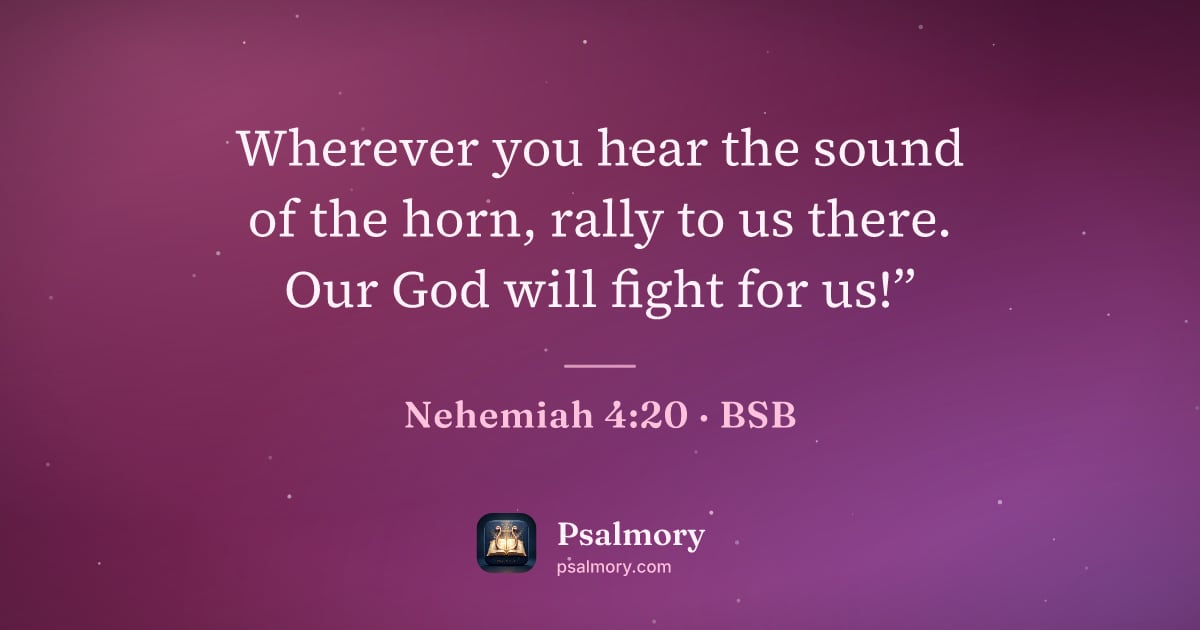 Wherever you hear the sound of the horn, rally to us there. Our God will fight for us!”

Nehemiah 4:20 · BSB

Psalmory
psalmory.com